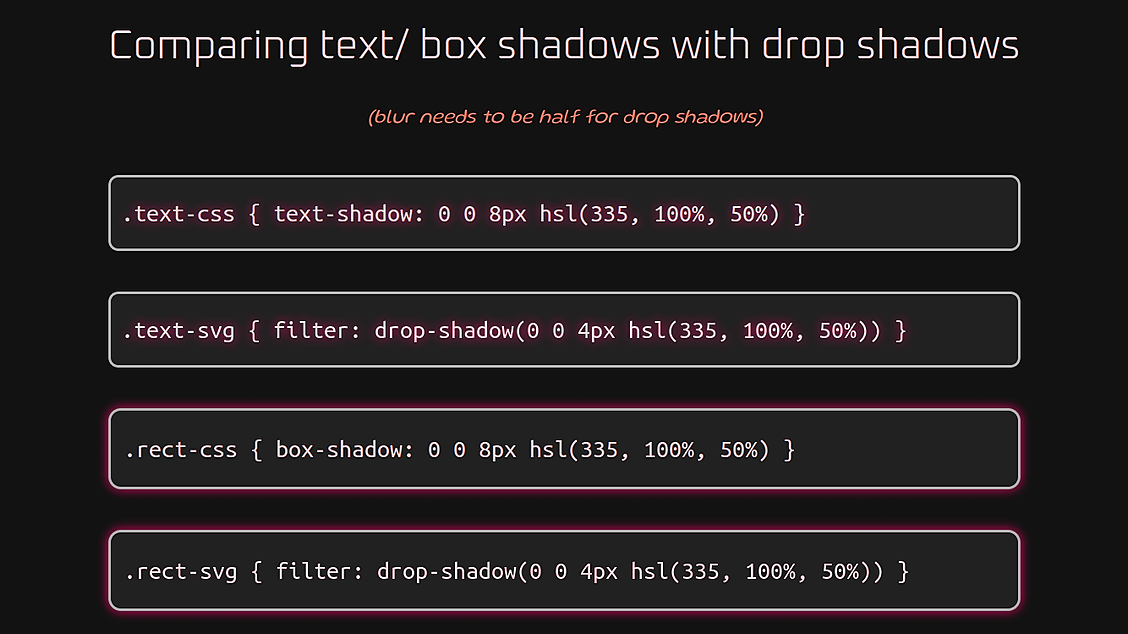 Comparing text/ box shadows with drop shadows

(blur needs to be half for drop shadows)

.text-css { text-shadow: 0 0 8px hsl(335, 100%, 50%) }

.text-svg { filter: drop-shadow(0 0 4px hsl(335, 100%, 50%)) }

.rect-css { box-shadow: 0 0 8px hsl(335, 100%, 50%) }

.rect-svg { filter: drop-shadow(0 0 4px hsl(335, 100%, 50%)) }